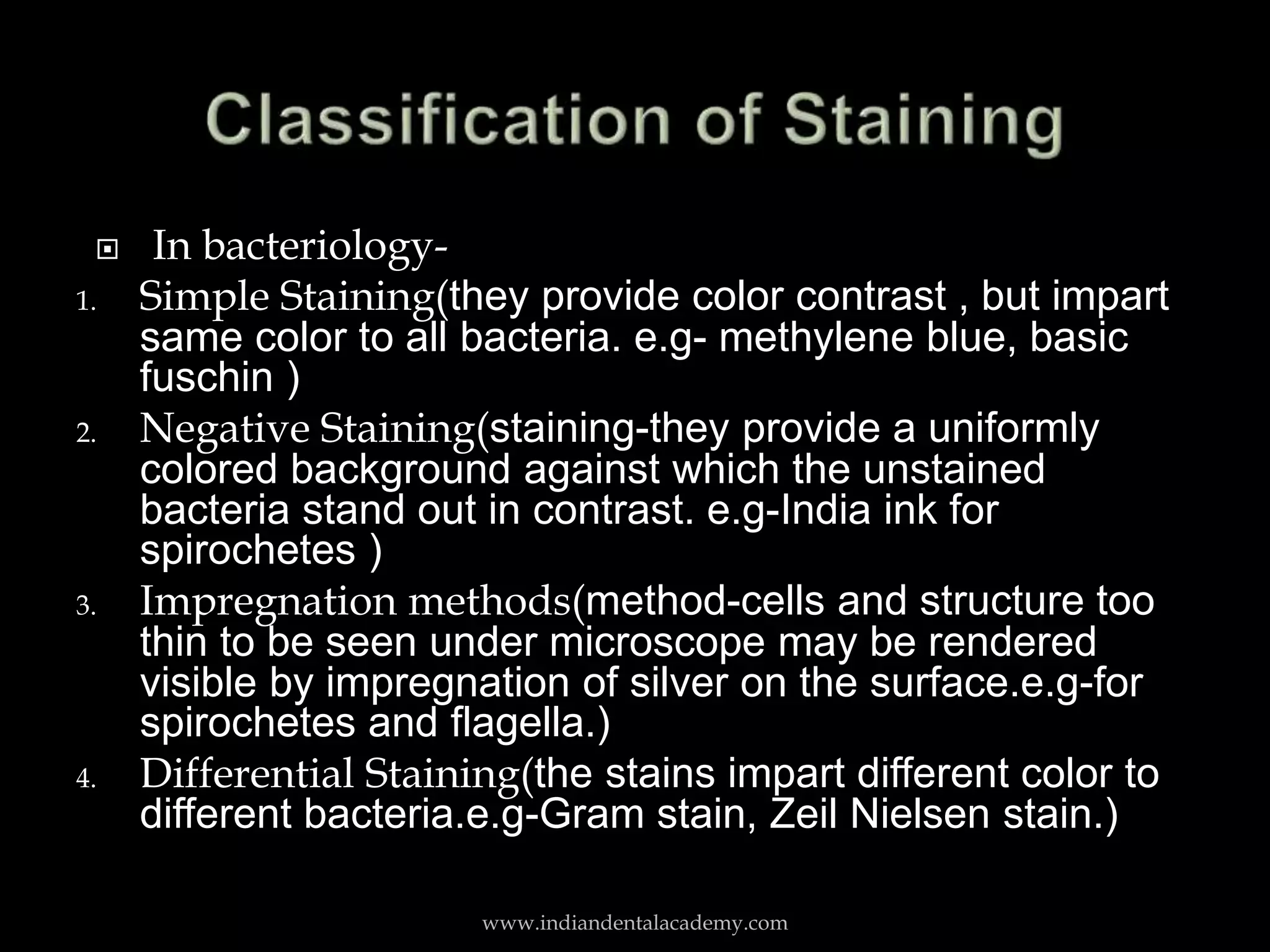 Classification of Staining

In bacteriology-

1. Simple Staining(they provide color contrast , but impart same color to all bacteria. e.g- methylene blue, basic fuschin )
2. Negative Staining(staining-they provide a uniformly colored background against which the unstained bacteria stand out in contrast. e.g-India ink for spirochetes )
3. Impregnation methods(method-cells and structure too thin to be seen under microscope may be rendered visible by impregnation of silver on the surface.e.g-for spirochetes and flagella.)
4. Differential Staining(the stains impart different color to different bacteria.e.g-Gram stain, Zeil Nielsen stain.)

www.indiandentalacademy.com